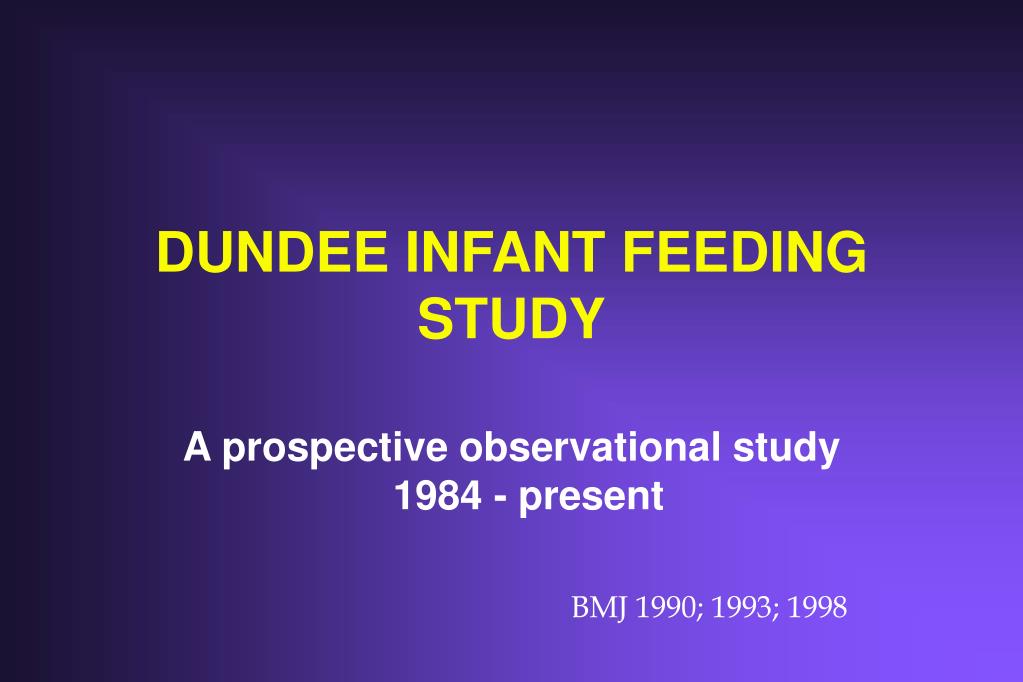 DUNDEE INFANT FEEDING STUDY

A prospective observational study
1984 - present

BMJ 1990; 1993; 1998